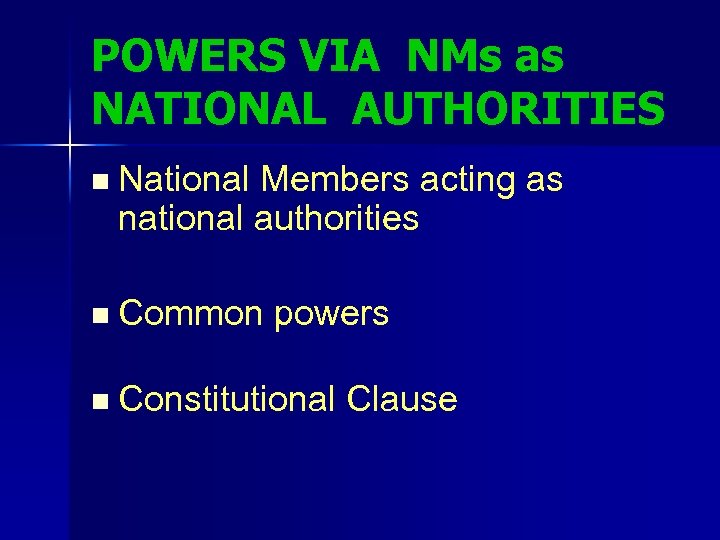 POWERS VIA NMs as NATIONAL AUTHORITIES

- National Members acting as national authorities

- Common powers

- Constitutional Clause